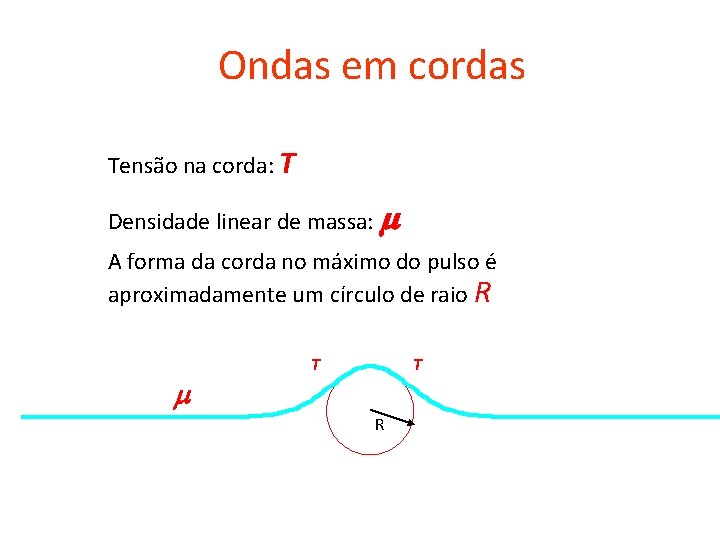 Ondas em cordas

Tensão na corda: $T$

Densidade linear de massa: $\mu$

A forma da corda no máximo do pulso é aproximadamente um círculo de raio $R$

$T$ $T$

$\mu$

R